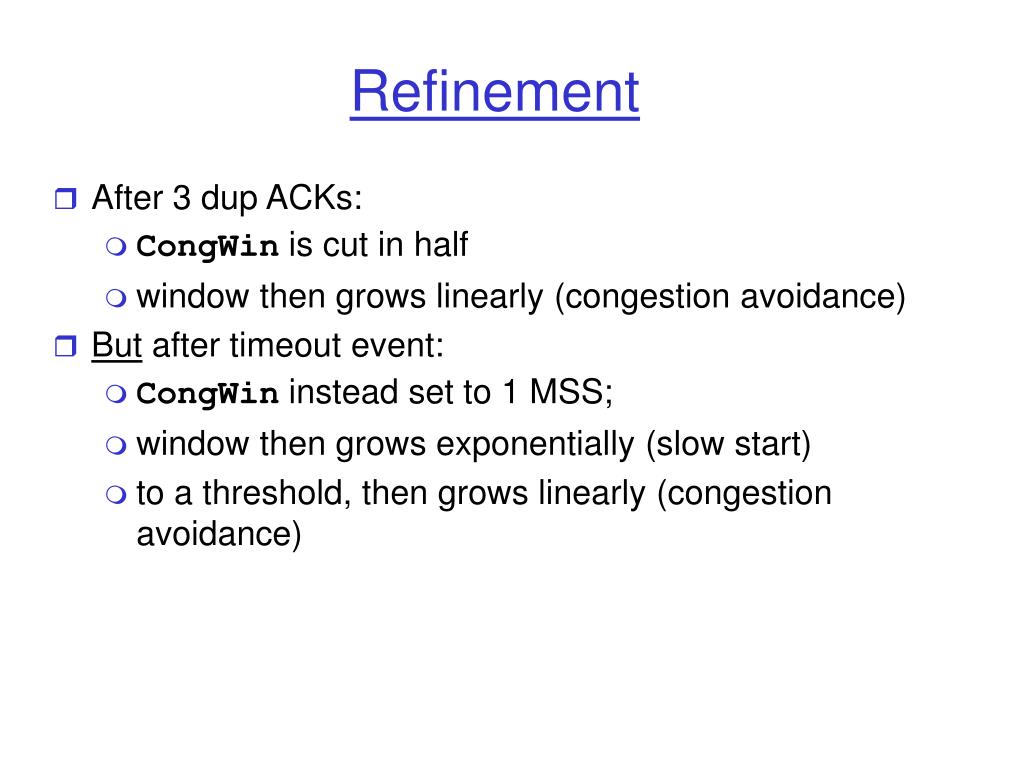 Refinement

After 3 dup ACKs:
CongWin is cut in half
window then grows linearly (congestion avoidance)
But after timeout event:
CongWin instead set to 1 MSS;
window then grows exponentially (slow start)
to a threshold, then grows linearly (congestion avoidance)